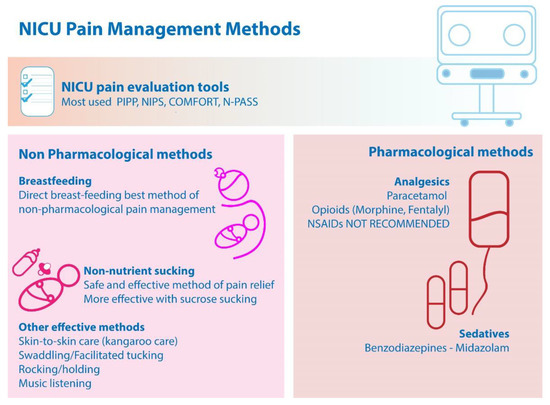 NICU Pain Management Methods

NICU pain evaluation tools
Most used PIPP, NIPS, COMFORT, N-PASS

Non Pharmacological methods

Breastfeeding
Direct breast-feeding best method of non-pharmacological pain management

Non-nutrient sucking
Safe and effective method of pain relief
More effective with sucrose sucking

Other effective methods
Skin-to-skin care (kangaroo care)
Swaddling/Facilitated tucking
Rocking/holding
Music listening

Pharmacological methods

Analgesics
Paracetamol
Opioids (Morphine, Fentalyl)
NSAIDs NOT RECOMMENDED

Sedatives
Benzodiazepines - Midazolam